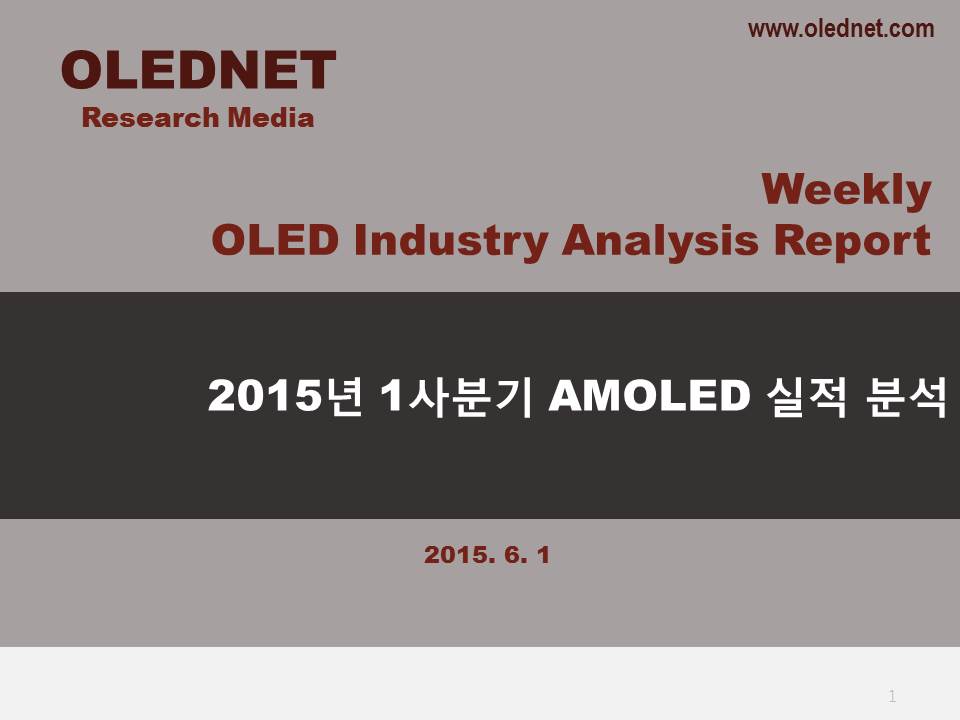 www.olednet.com

OLEDNET
Research Media

Weekly
OLED Industry Analysis Report

2015년 1사분기 AMOLED 실적 분석

2015. 6. 1

1